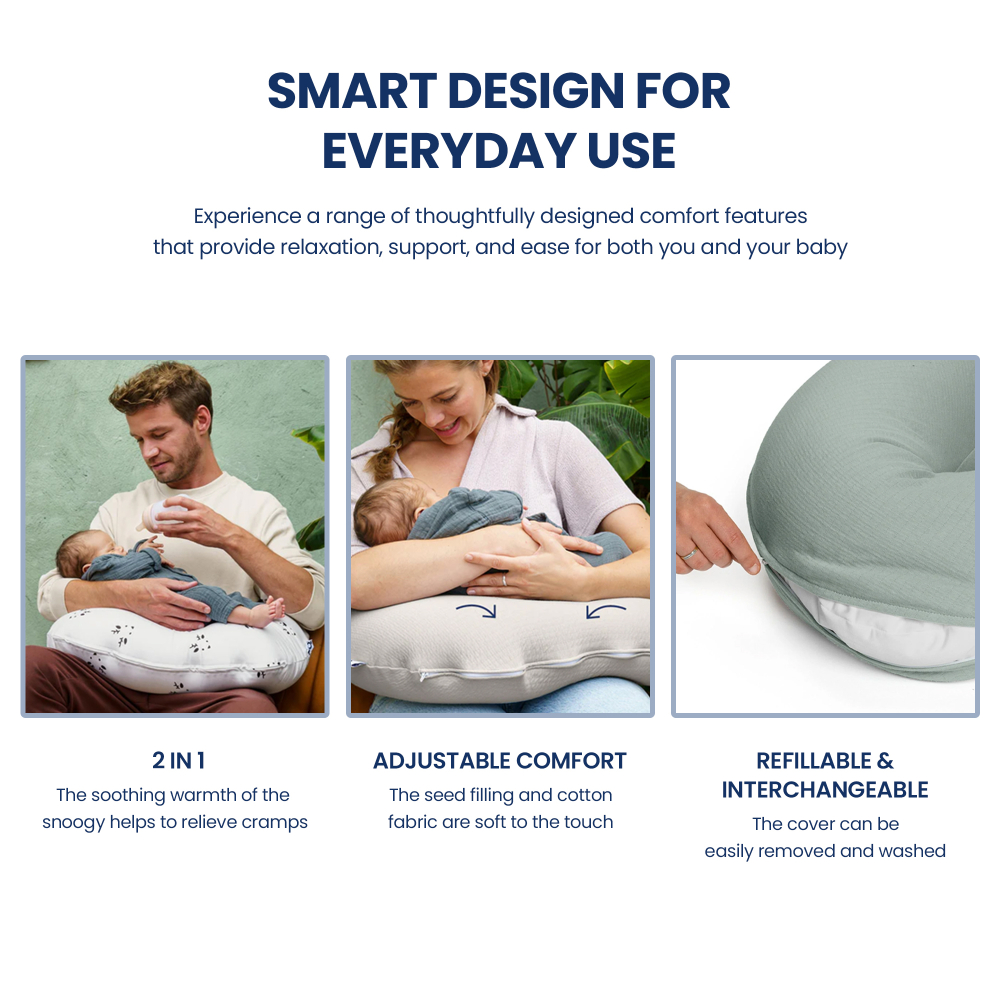 SMART DESIGN FOR EVERYDAY USE

Experience a range of thoughtfully designed comfort features that provide relaxation, support, and ease for both you and your baby

2 IN 1
The soothing warmth of the snoogy helps to relieve cramps

ADJUSTABLE COMFORT
The seed filling and cotton fabric are soft to the touch

REFILLABLE & INTERCHANGEABLE
The cover can be easily removed and washed